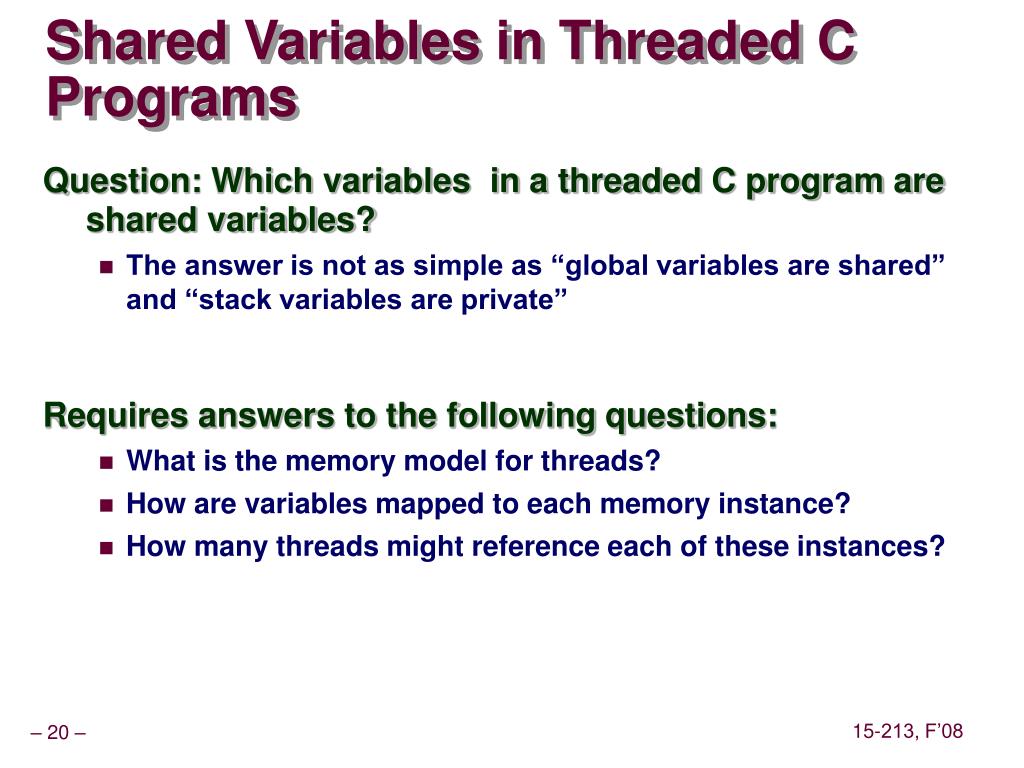 Shared Variables in Threaded C Programs

Question: Which variables in a threaded C program are shared variables?

- The answer is not as simple as “global variables are shared” and “stack variables are private”

Requires answers to the following questions:

- What is the memory model for threads?
- How are variables mapped to each memory instance?
- How many threads might reference each of these instances?

– 20 –

15-213, F’08